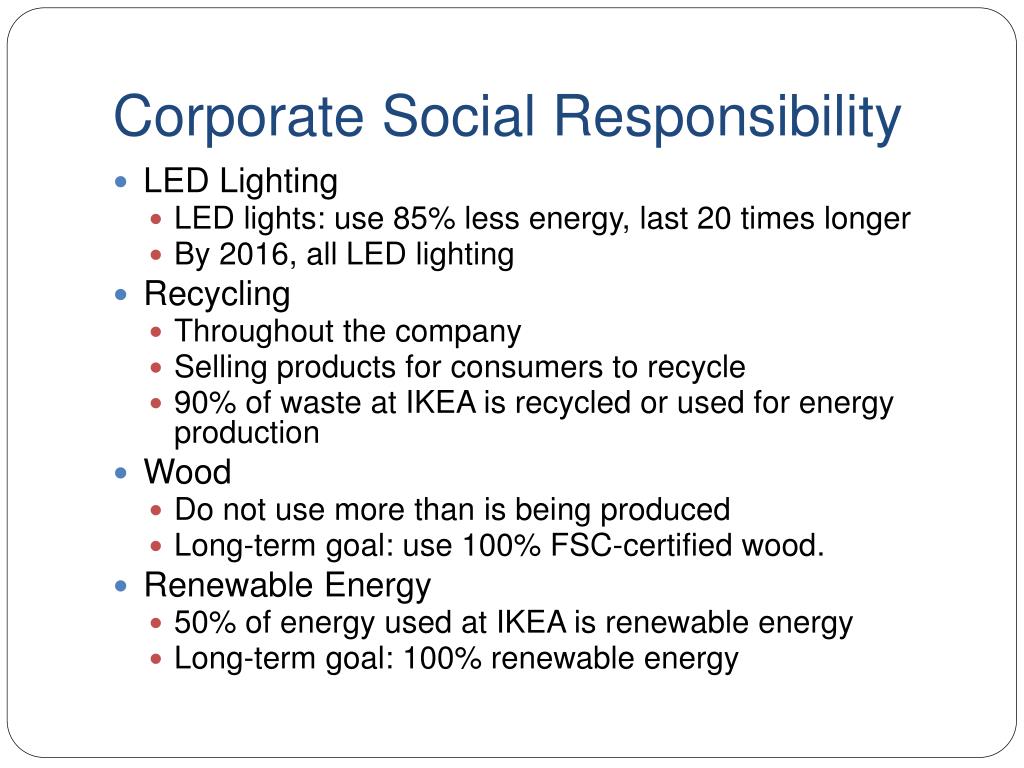 Corporate Social Responsibility

- LED Lighting
  - LED lights: use 85% less energy, last 20 times longer
  - By 2016, all LED lighting
- Recycling
  - Throughout the company
  - Selling products for consumers to recycle
  - 90% of waste at IKEA is recycled or used for energy production
- Wood
  - Do not use more than is being produced
  - Long-term goal: use 100% FSC-certified wood.
- Renewable Energy
  - 50% of energy used at IKEA is renewable energy
  - Long-term goal: 100% renewable energy